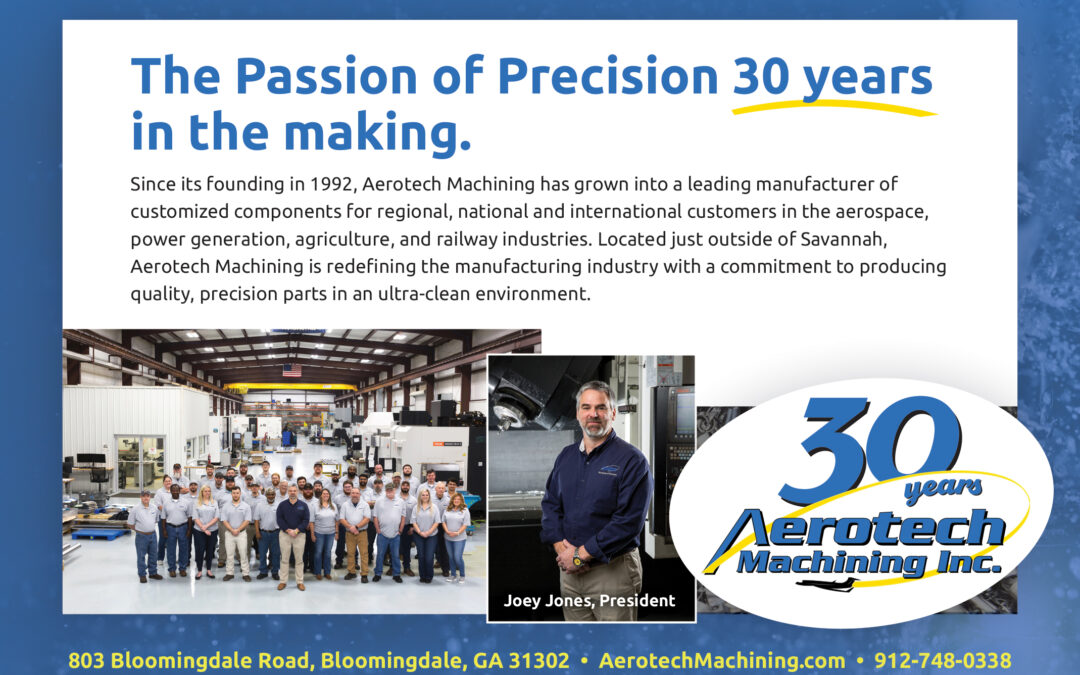 The Passion of Precision 30 years in the making.

Since its founding in 1992, Aerotech Machining has grown into a leading manufacturer of customized components for regional, national and international customers in the aerospace, power generation, agriculture, and railway industries. Located just outside of Savannah, Aerotech Machining is redefining the manufacturing industry with a commitment to producing quality, precision parts in an ultra-clean environment.

Joey Jones, President

30 years
Aerotech Machining Inc.

803 Bloomingdale Road, Bloomingdale, GA 31302 • AerotechMachining.com • 912-748-0338